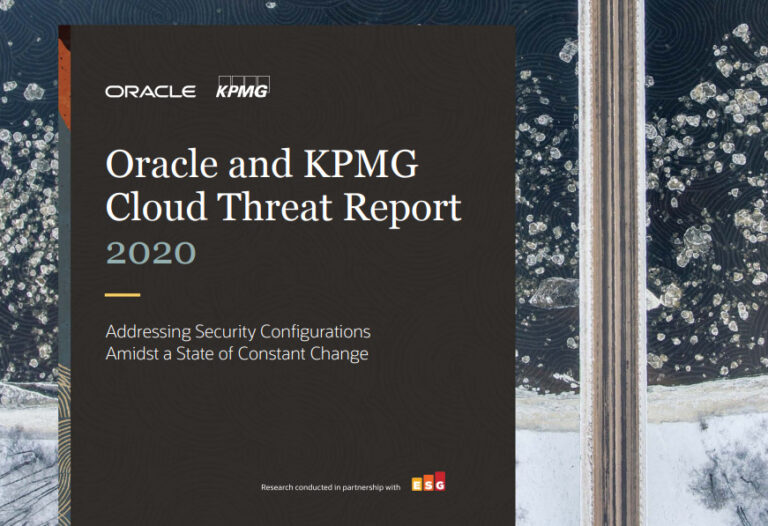 ORACLE KPMG

Oracle and KPMG Cloud Threat Report 2020

Addressing Security Configurations Amidst a State of Constant Change

Research conducted in partnership with ESG